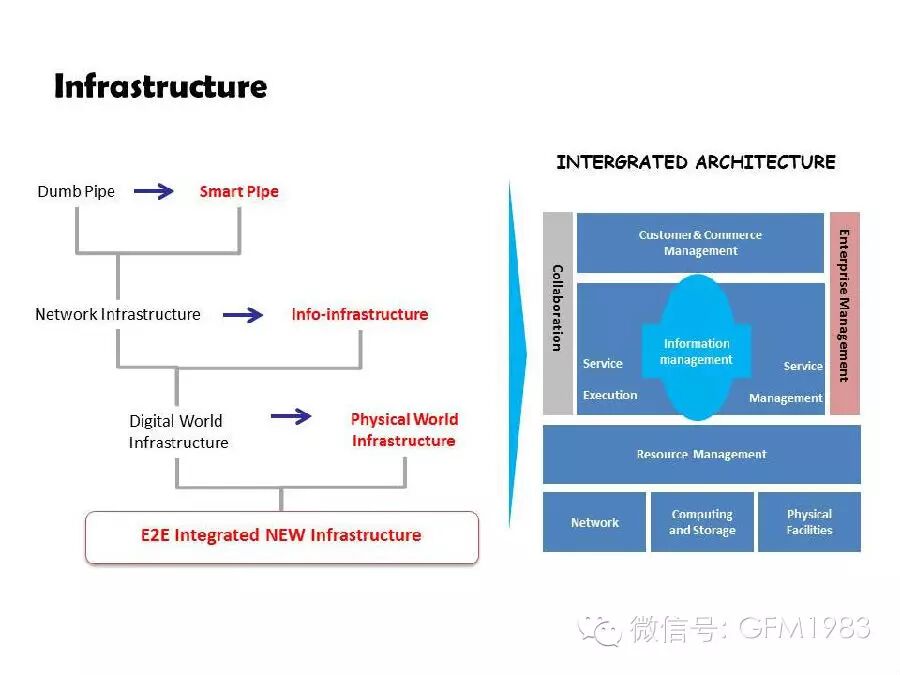 Infrastructure

Dumb Pipe Smart Pipe

Network Infrastructure Info-infrastructure

Digital World Infrastructure Physical World Infrastructure

E2E Integrated NEW Infrastructure

INTERGRATED ARCHITECTURE

Collaboration

Customer & Commerce Management

Enterprise Management

Service Execution

Information management

Service Management

Resource Management

Network

Computing and Storage

Physical Facilities

微信号: GFM1983